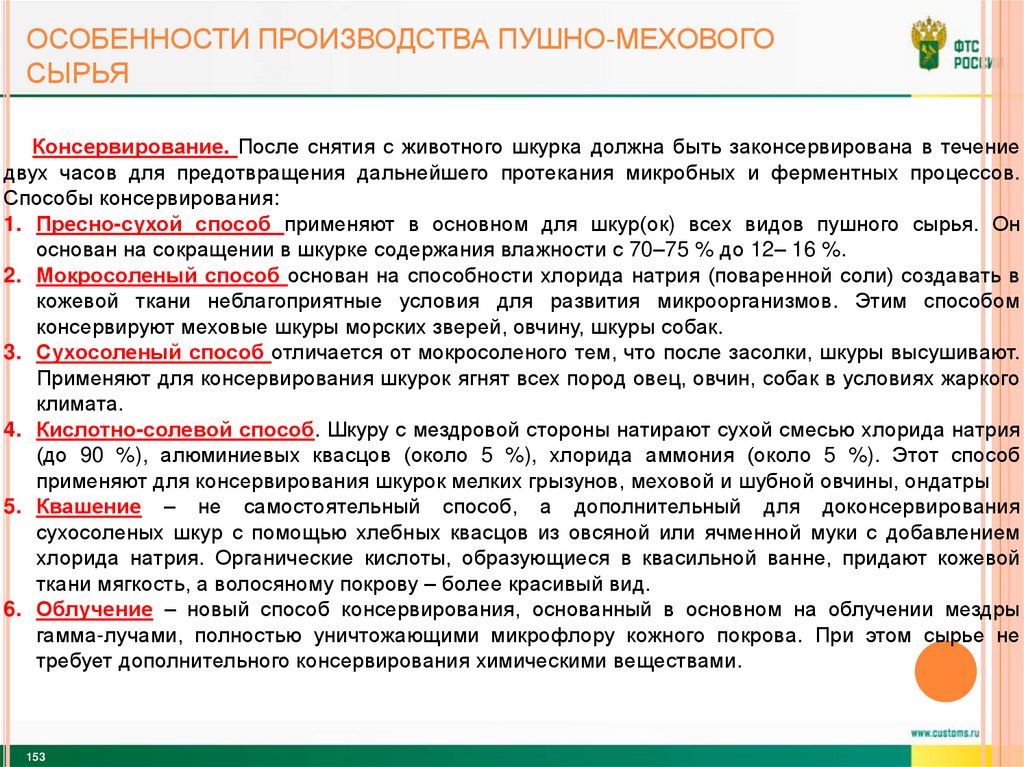 ОСОБЕННОСТИ ПРОИЗВОДСТВА ПУШНО-МЕХОВОГО СЫРЬЯ

ФТС РОССИИ

Консервирование. После снятия с животного шкурка должна быть законсервирована в течение двух часов для предотвращения дальнейшего протекания микробных и ферментных процессов. Способы консервирования:

1. Пресно-сухой способ применяют в основном для шкур(ок) всех видов пушного сырья. Он основан на сокращении в шкурке содержания влажности с 70–75 % до 12– 16 %.
2. Мокросоленый способ основан на способности хлорида натрия (поваренной соли) создавать в кожевой ткани неблагоприятные условия для развития микроорганизмов. Этим способом консервируют меховые шкуры морских зверей, овчину, шкуры собак.
3. Сухосоленый способ отличается от мокросоленого тем, что после засолки, шкуры высушивают. Применяют для консервирования шкурок ягнят всех пород овец, овчин, собак в условиях жаркого климата.
4. Кислотно-солевой способ. Шкуру с мездровой стороны натирают сухой смесью хлорида натрия (до 90 %), алюминиевых квасцов (около 5 %), хлорида аммония (около 5 %). Этот способ применяют для консервирования шкурок мелких грызунов, меховой и шубной овчины, ондатры
5. Квашение – не самостоятельный способ, а дополнительный для доконсервирования сухосоленых шкур с помощью хлебных квасцов из овсяной или ячменной муки с добавлением хлорида натрия. Органические кислоты, образующиеся в квасильной ванне, придают кожевой ткани мягкость, а волосяному покрову – более красивый вид.
6. Облучение – новый способ консервирования, основанный в основном на облучении мездры гамма-лучами, полностью уничтожающими микрофлору кожного покрова. При этом сырье не требует дополнительного консервирования химическими веществами.

www.customs.ru

153